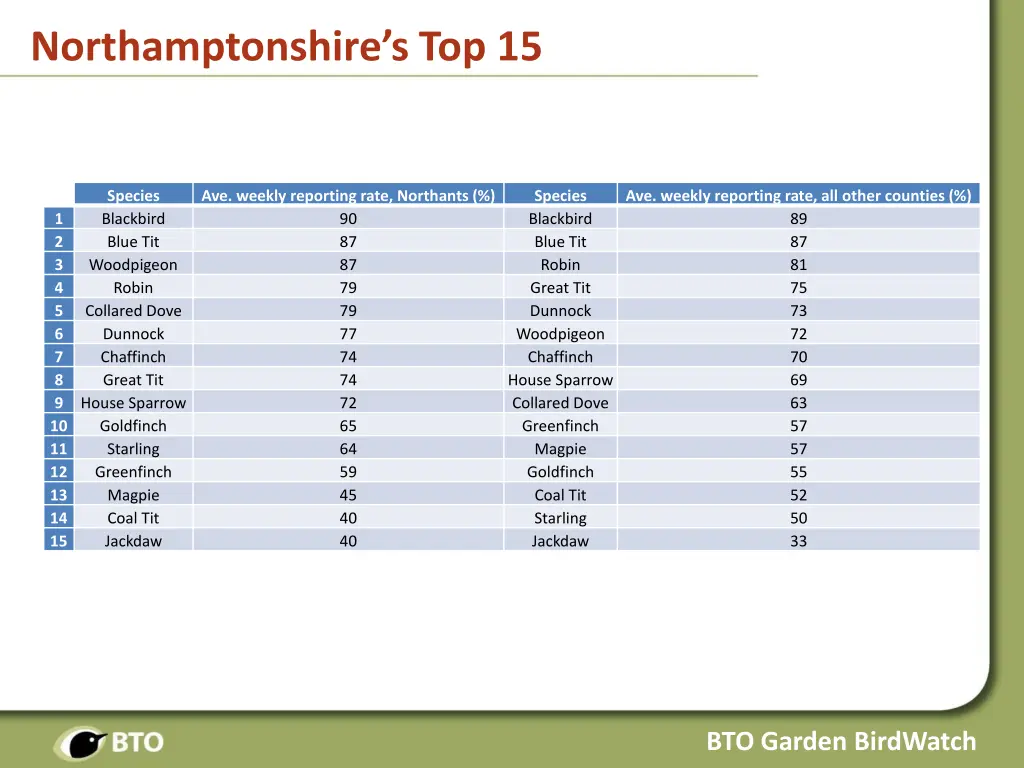 Northamptonshire's Top 15

| | Species | Ave. weekly reporting rate, Northants (%) | Species | Ave. weekly reporting rate, all other counties (%) |
|---|---|---|---|---|
| 1 | Blackbird | 90 | Blackbird | 89 |
| 2 | Blue Tit | 87 | Blue Tit | 87 |
| 3 | Woodpigeon | 87 | Robin | 81 |
| 4 | Robin | 79 | Great Tit | 75 |
| 5 | Collared Dove | 79 | Dunnock | 73 |
| 6 | Dunnock | 77 | Woodpigeon | 72 |
| 7 | Chaffinch | 74 | Chaffinch | 70 |
| 8 | Great Tit | 74 | House Sparrow | 69 |
| 9 | House Sparrow | 72 | Collared Dove | 63 |
| 10 | Goldfinch | 65 | Greenfinch | 57 |
| 11 | Starling | 64 | Magpie | 57 |
| 12 | Greenfinch | 59 | Goldfinch | 55 |
| 13 | Magpie | 45 | Coal Tit | 52 |
| 14 | Coal Tit | 40 | Starling | 50 |
| 15 | Jackdaw | 40 | Jackdaw | 33 |

BTO

BTO Garden BirdWatch